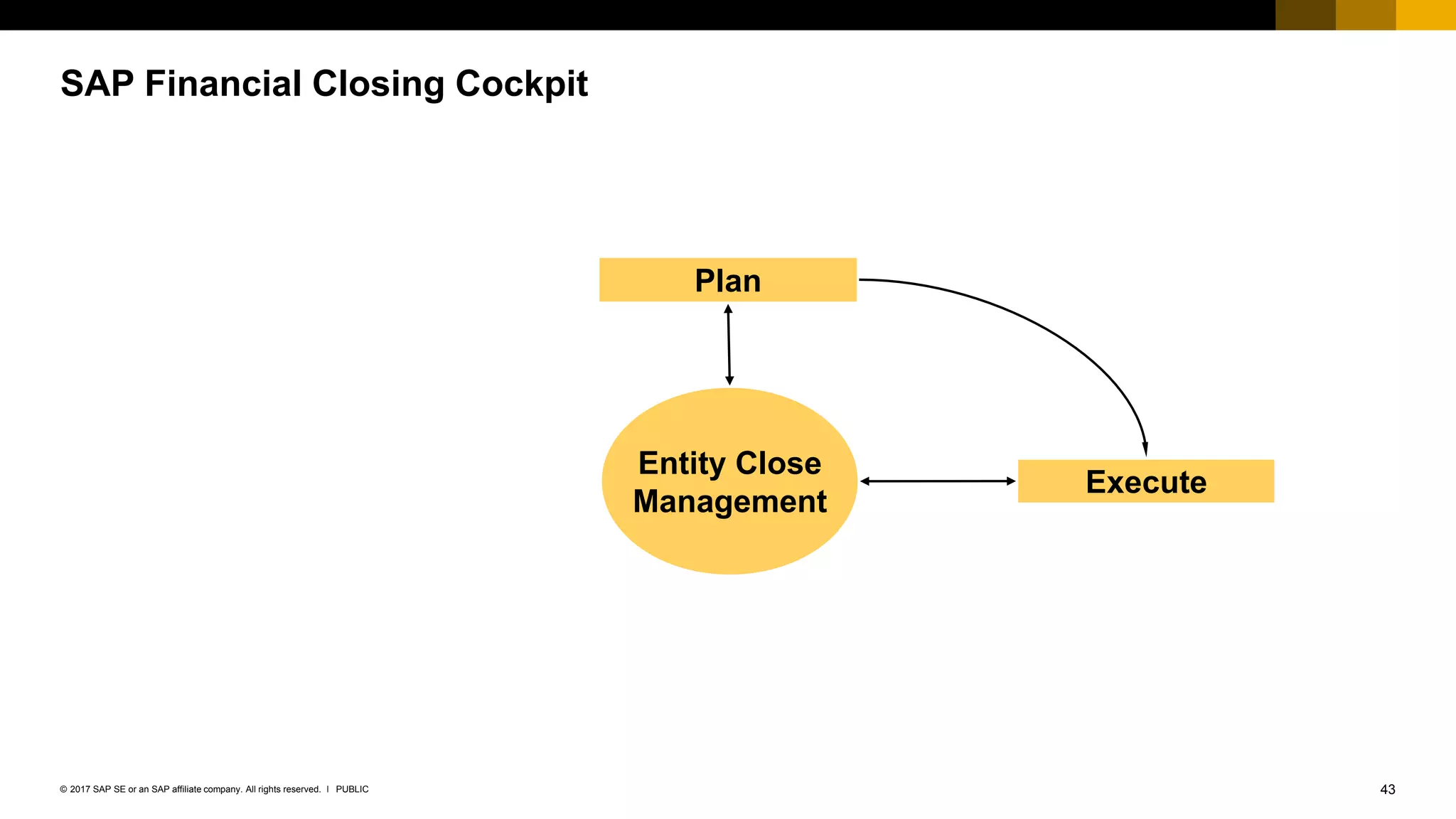 SAP Financial Closing Cockpit

Plan

Entity Close Management

Execute

© 2017 SAP SE or an SAP affiliate company. All rights reserved. I PUBLIC

43